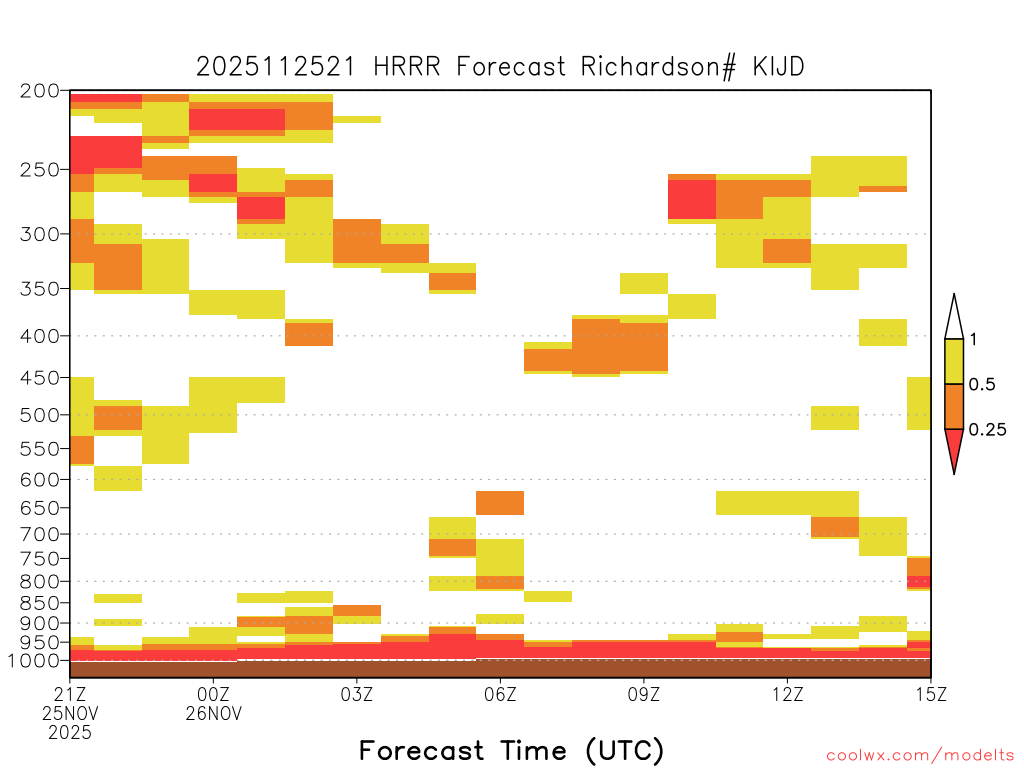 2025112521 HRRR Forecast Richardson# KIJD

200
250
300
350
400
450
500
550
600
650
700
750
800
850
900
950
1000

1
0.5
0.25

21Z 25NOV 2025
00Z 26NOV
03Z
06Z
09Z
12Z
15Z

Forecast Time (UTC)

coolwx.com/modelts